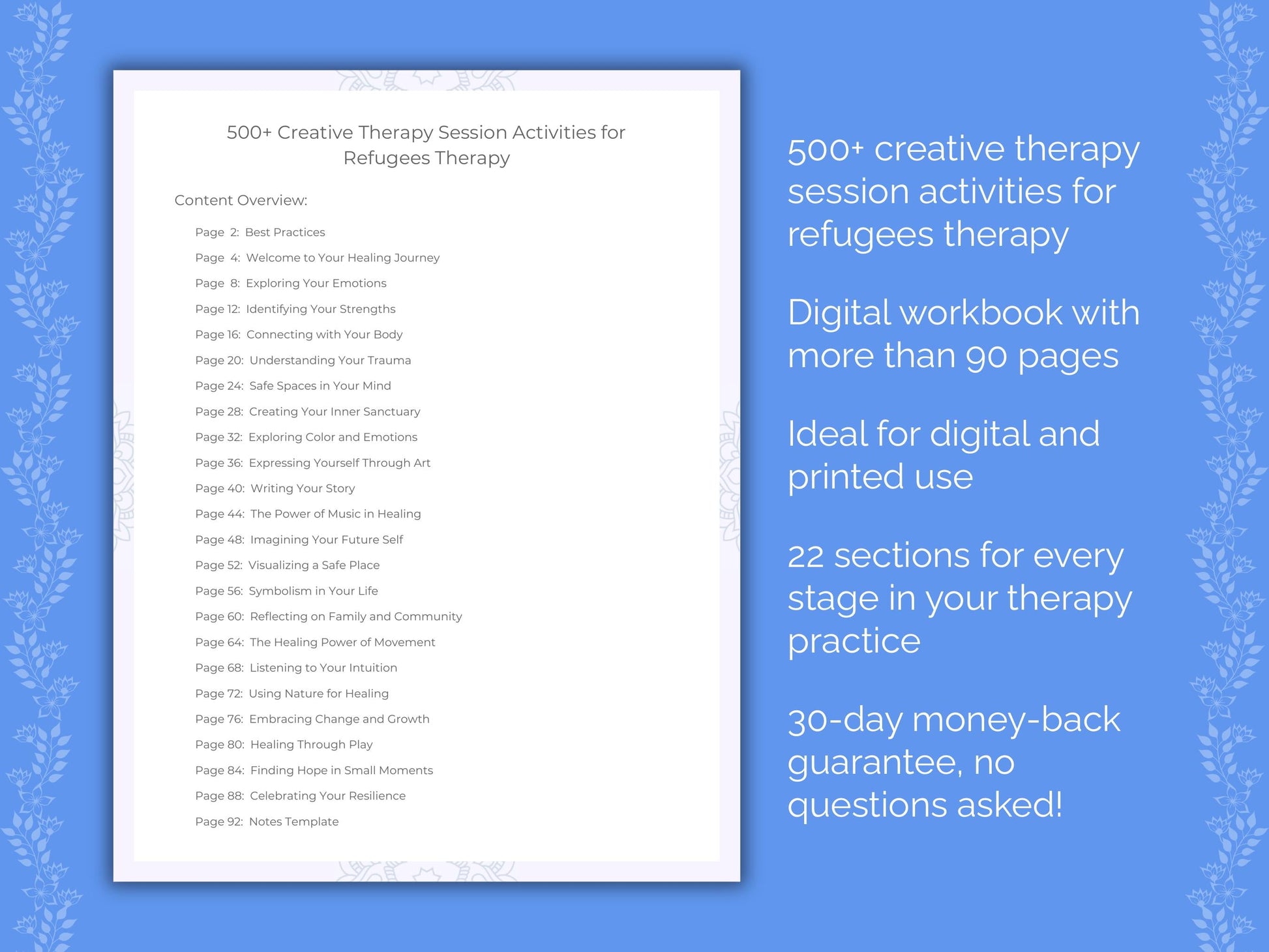 500+ Creative Therapy Session Activities for Refugees Therapy

Content Overview:

Page 2: Best Practices
Page 4: Welcome to Your Healing Journey
Page 8: Exploring Your Emotions
Page 12: Identifying Your Strengths
Page 16: Connecting with Your Body
Page 20: Understanding Your Trauma
Page 24: Safe Spaces in Your Mind
Page 28: Creating Your Inner Sanctuary
Page 32: Exploring Color and Emotions
Page 36: Expressing Yourself Through Art
Page 40: Writing Your Story
Page 44: The Power of Music in Healing
Page 48: Imagining Your Future Self
Page 52: Visualizing a Safe Place
Page 56: Symbolism in Your Life
Page 60: Reflecting on Family and Community
Page 64: The Healing Power of Movement
Page 68: Listening to Your Intuition
Page 72: Using Nature for Healing
Page 76: Embracing Change and Growth
Page 80: Healing Through Play
Page 84: Finding Hope in Small Moments
Page 88: Celebrating Your Resilience
Page 92: Notes Template

500+ creative therapy session activities for refugees therapy

Digital workbook with more than 90 pages

Ideal for digital and printed use

22 sections for every stage in your therapy practice

30-day money-back guarantee, no questions asked!